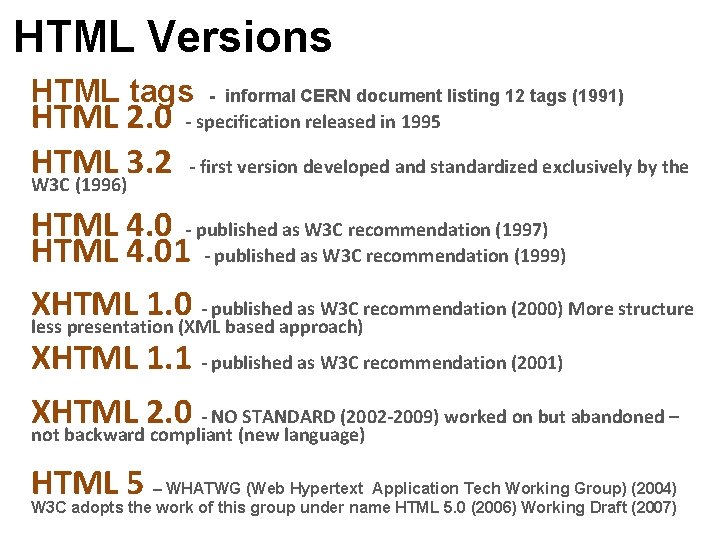 HTML Versions

HTML tags - informal CERN document listing 12 tags (1991)
HTML 2.0 - specification released in 1995

HTML 3.2 - first version developed and standardized exclusively by the W3C (1996)

HTML 4.0 - published as W3C recommendation (1997)
HTML 4.01 - published as W3C recommendation (1999)

XHTML 1.0 - published as W3C recommendation (2000) More structure less presentation (XML based approach)

XHTML 1.1 - published as W3C recommendation (2001)

XHTML 2.0 - NO STANDARD (2002-2009) worked on but abandoned – not backward compliant (new language)

HTML 5 – WHATWG (Web Hypertext Application Tech Working Group) (2004) W3C adopts the work of this group under name HTML 5.0 (2006) Working Draft (2007)